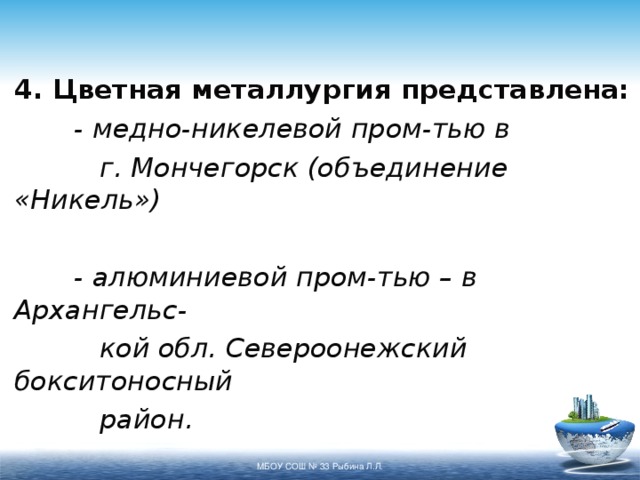 4. Цветная металлургия представлена:

- медно-никелевой пром-тью в г. Мончегорск (объединение «Никель»)

- алюминиевой пром-тью – в Архангельской обл. Североонежский бокситоносный район.

МБОУ СОШ № 33 Рыбина Л.Л.